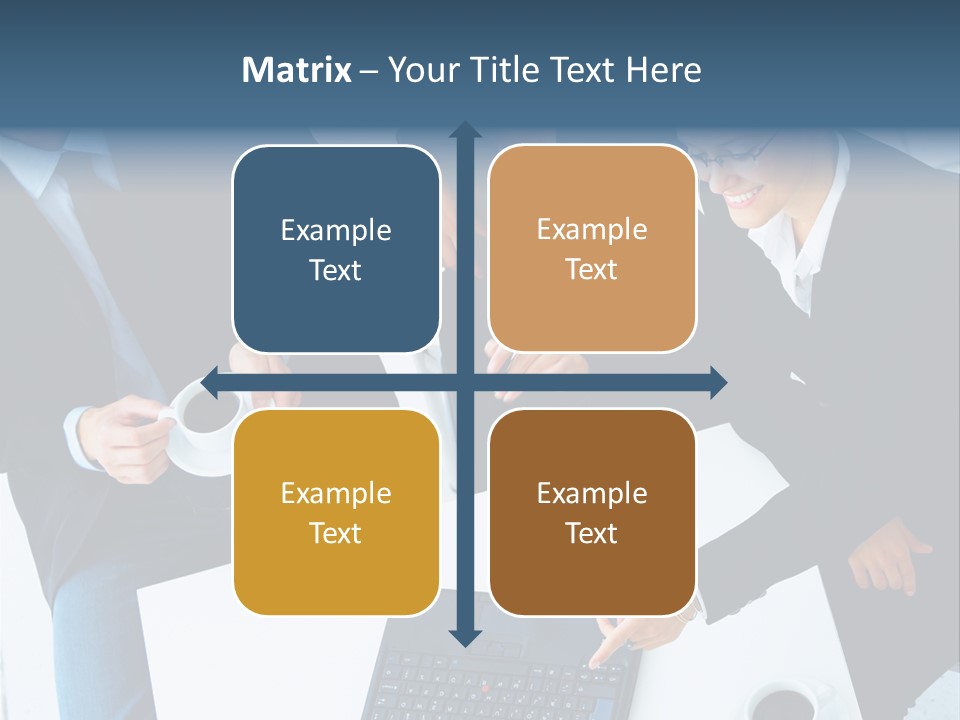 Matrix – Your Title Text Here

Example Text

Example Text

Example Text

Example Text